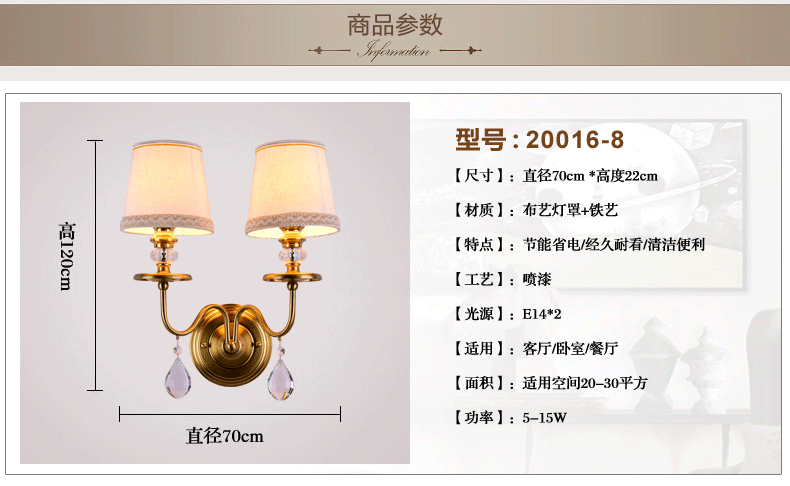 商品参数
Information

高120cm

直径70cm

型号：20016-8

【尺寸】：直径70cm *高度22cm

【材质】：布艺灯罩+铁艺

【特点】：节能省电/经久耐看/清洁便利

【工艺】：喷漆

【光源】：E14*2

【适用】：客厅/卧室/餐厅

【面积】：适用空间20–30平方

【功率】：5–15W